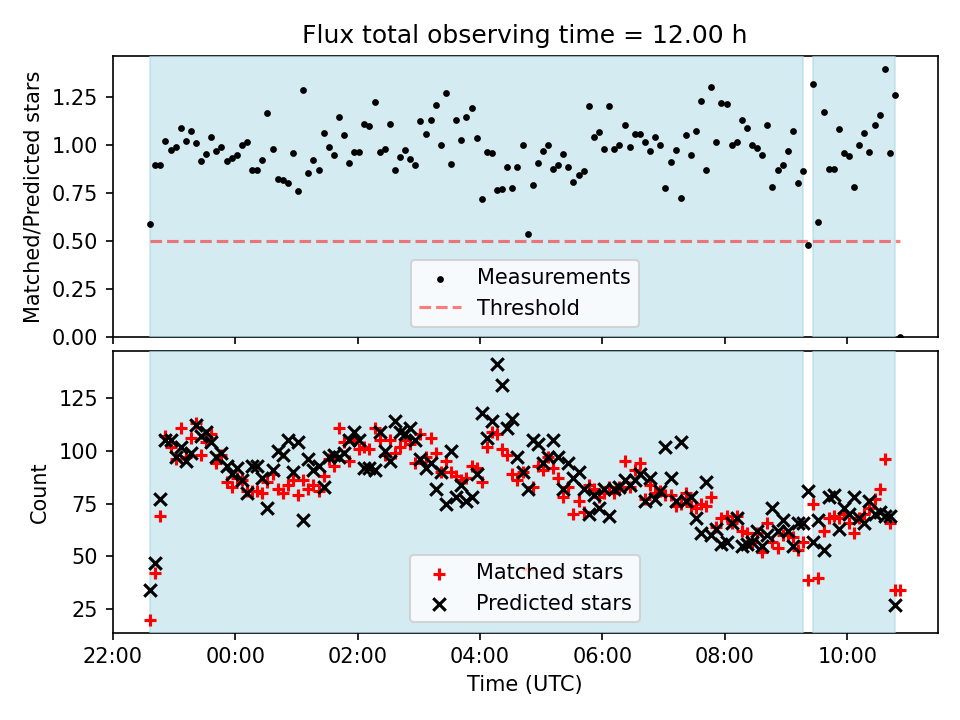 Flux total observing time = 12.00 h

Matched/Predicted stars

1.25
1.00
0.75
0.50
0.25
0.00

Measurements
Threshold

Count

125
100
75
50
25

Matched stars
Predicted stars

22:00
00:00
02:00
04:00
06:00
08:00
10:00

Time (UTC)